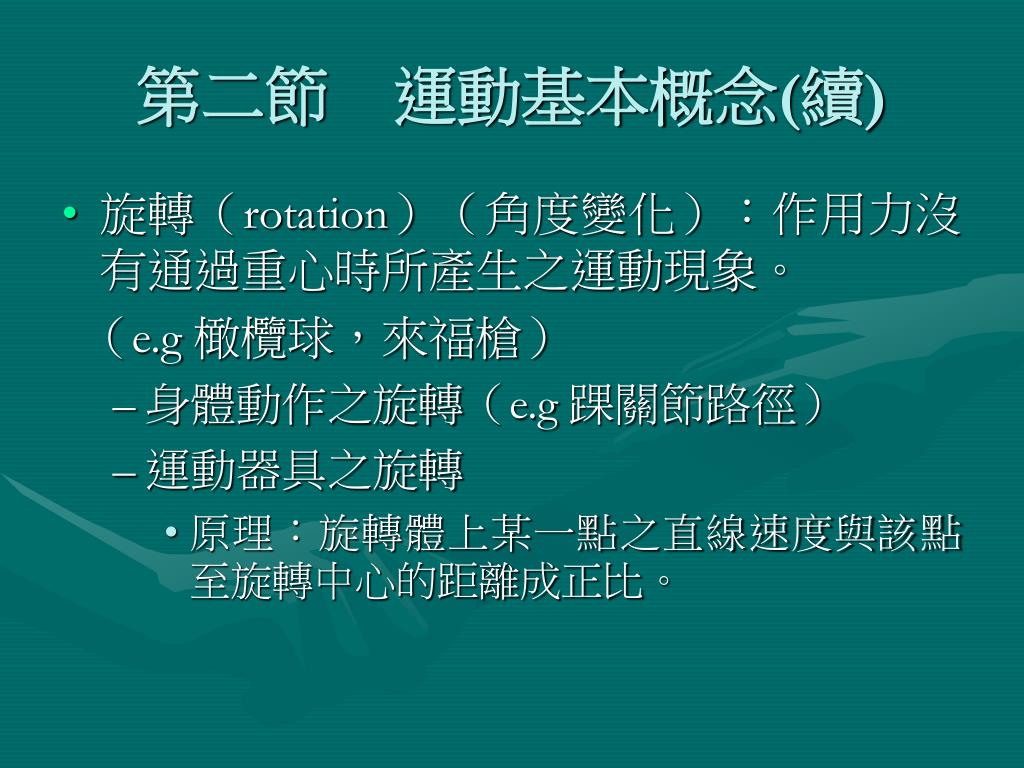 第二節　運動基本概念(續)

• 旋轉（rotation）（角度變化）：作用力沒有通過重心時所產生之運動現象。

（e.g 橄欖球，來福槍）

– 身體動作之旋轉（e.g 踝關節路徑）

– 運動器具之旋轉

• 原理：旋轉體上某一點之直線速度與該點至旋轉中心的距離成正比。